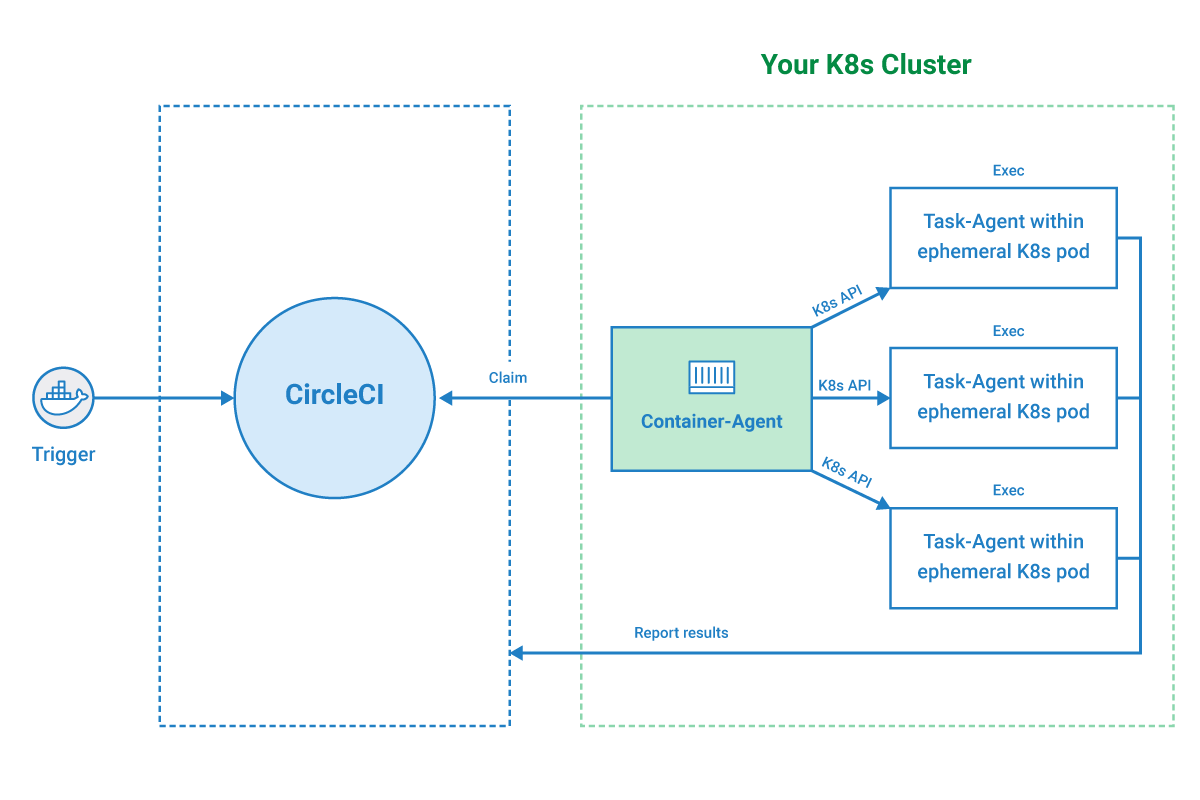 Your K8s Cluster

Trigger

CircleCI

Claim

Container-Agent

K8s API

K8s API

K8s API

Exec

Task-Agent within ephemeral K8s pod

Exec

Task-Agent within ephemeral K8s pod

Exec

Task-Agent within ephemeral K8s pod

Report results